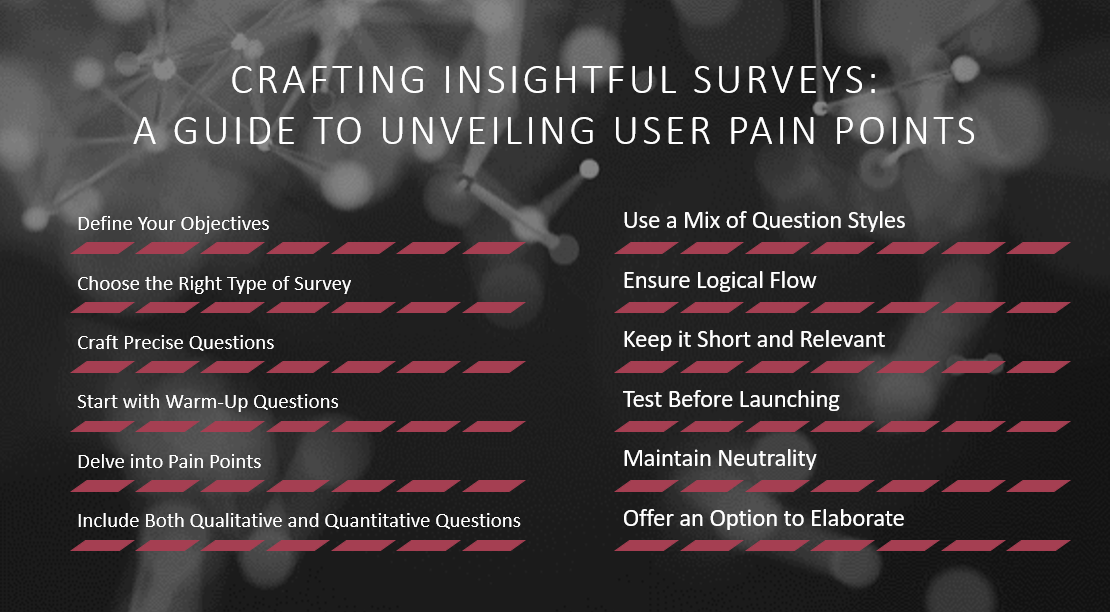 CRAFTING INSIGHTFUL SURVEYS:
A GUIDE TO UNVEILING USER PAIN POINTS

Define Your Objectives

Choose the Right Type of Survey

Craft Precise Questions

Start with Warm-Up Questions

Delve into Pain Points

Include Both Qualitative and Quantitative Questions

Use a Mix of Question Styles

Ensure Logical Flow

Keep it Short and Relevant

Test Before Launching

Maintain Neutrality

Offer an Option to Elaborate